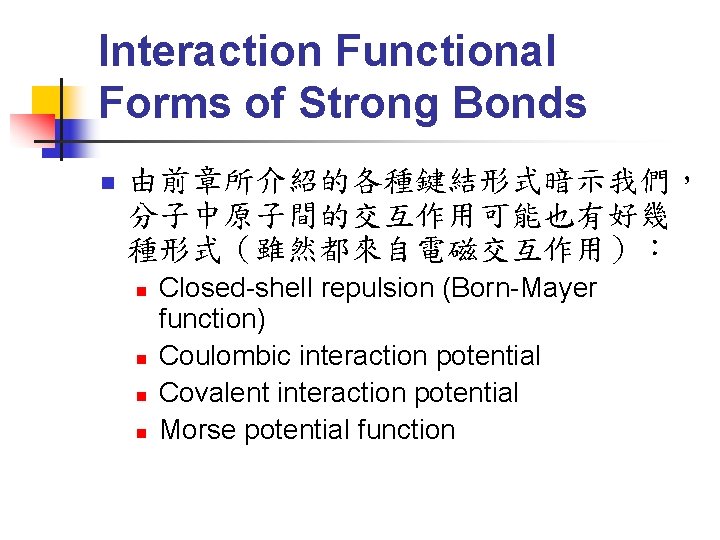 Interaction Functional Forms of Strong Bonds

由前章所介紹的各種鍵結形式暗示我們，分子中原子間的交互作用可能也有好幾種形式（雖然都來自電磁交互作用）：

Closed-shell repulsion (Born-Mayer function)

Coulombic interaction potential

Covalent interaction potential

Morse potential function